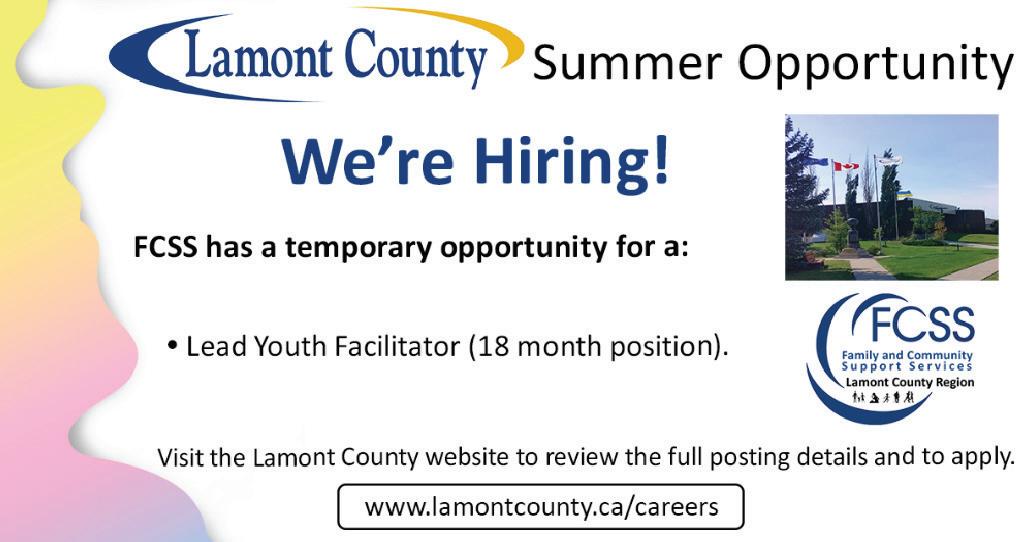 Lamont County Summer Opportunity

We're Hiring!

FCSS has a temporary opportunity for a:

• Lead Youth Facilitator (18 month position).

FCSS
Family and Community Support Services
Lamont County Region

Visit the Lamont County website to review the full posting details and to apply.

www.lamontcounty.ca/careers